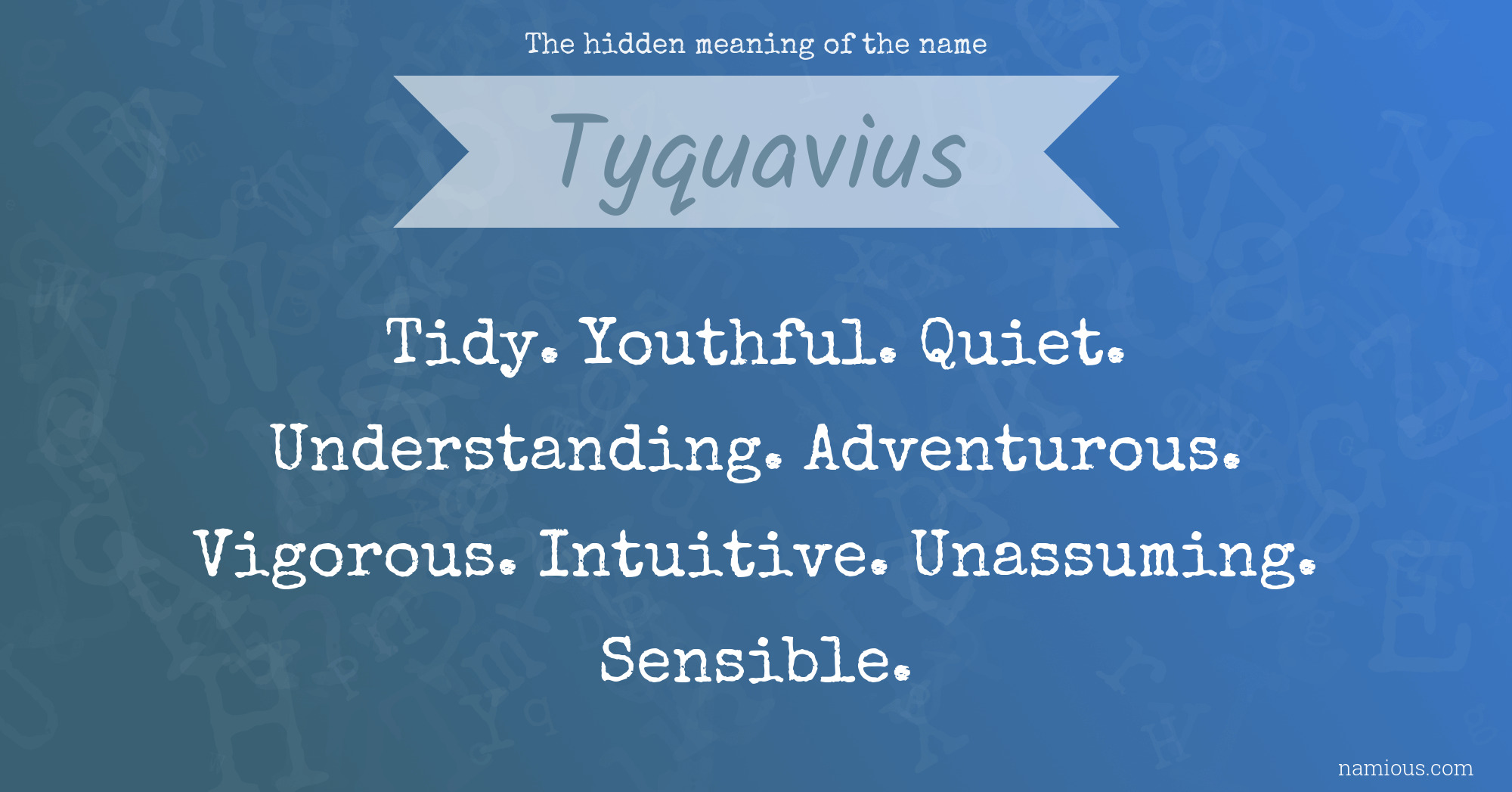 The hidden meaning of the name

Tyquavius

Tidy. Youthful. Quiet. Understanding. Adventurous. Vigorous. Intuitive. Unassuming. Sensible.

namious.com